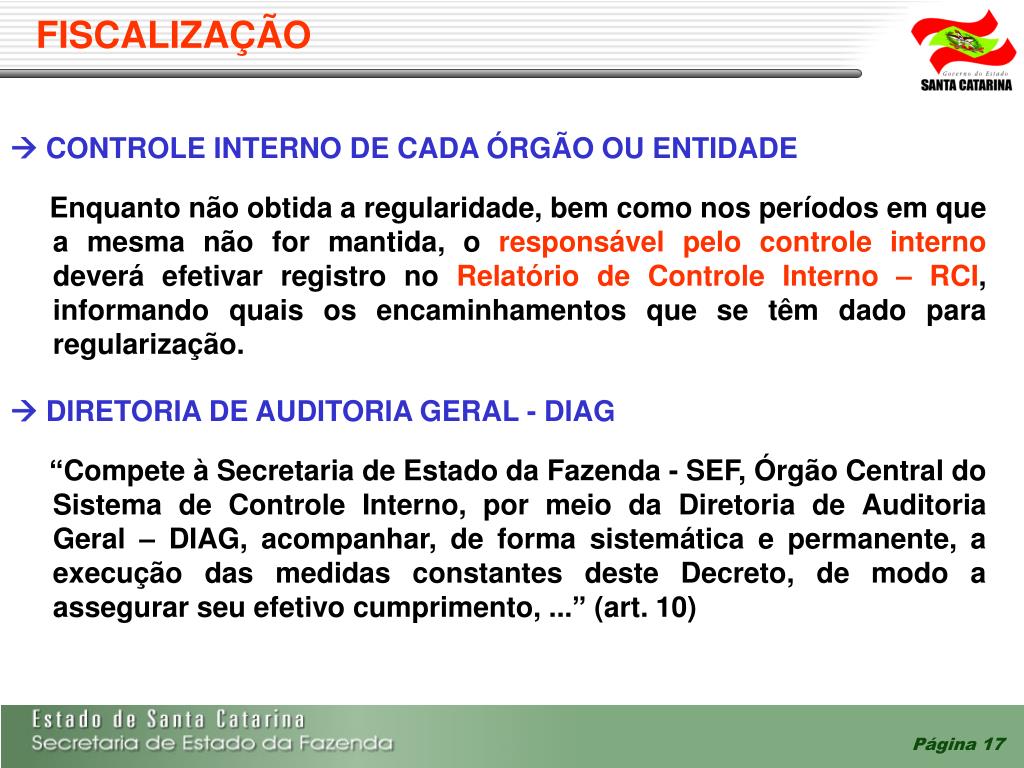 FISCALIZAÇÃO

Governo do Estado
SANTA CATARINA

→ CONTROLE INTERNO DE CADA ÓRGÃO OU ENTIDADE

Enquanto não obtida a regularidade, bem como nos períodos em que a mesma não for mantida, o responsável pelo controle interno deverá efetivar registro no Relatório de Controle Interno – RCI, informando quais os encaminhamentos que se têm dado para regularização.

→ DIRETORIA DE AUDITORIA GERAL - DIAG

“Compete à Secretaria de Estado da Fazenda - SEF, Órgão Central do Sistema de Controle Interno, por meio da Diretoria de Auditoria Geral – DIAG, acompanhar, de forma sistemática e permanente, a execução das medidas constantes deste Decreto, de modo a assegurar seu efetivo cumprimento, ...” (art. 10)

Estado de Santa Catarina
Secretaria de Estado da Fazenda

Página 17